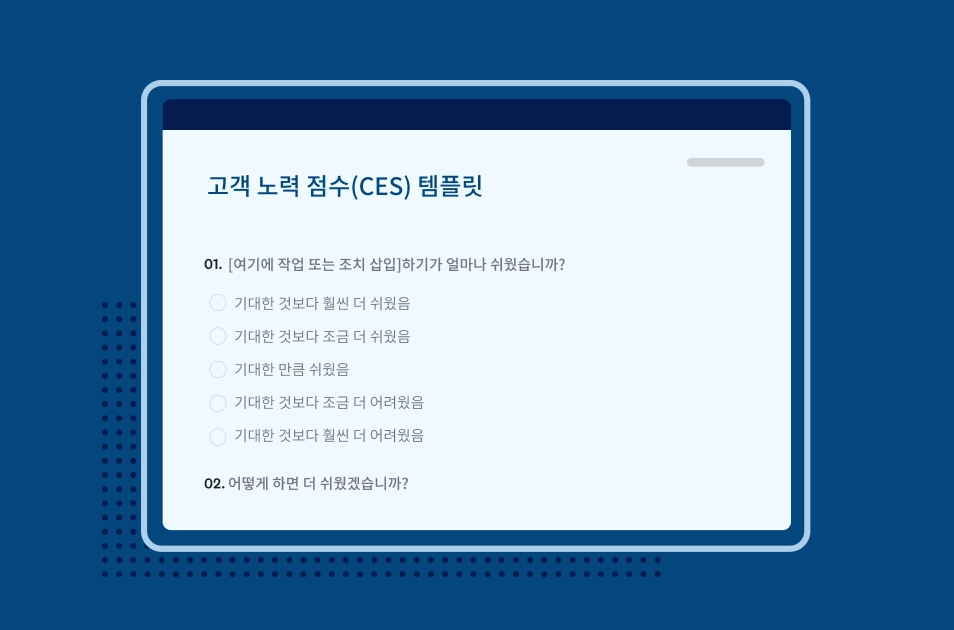 고객 노력 점수(CES) 템플릿

01. [여기에 작업 또는 조치 삽입]하기가 얼마나 쉬웠습니까?

기대한 것보다 훨씬 더 쉬웠음

기대한 것보다 조금 더 쉬웠음

기대한 만큼 쉬웠음

기대한 것보다 조금 더 어려웠음

기대한 것보다 훨씬 더 어려웠음

02. 어떻게 하면 더 쉬웠겠습니까?